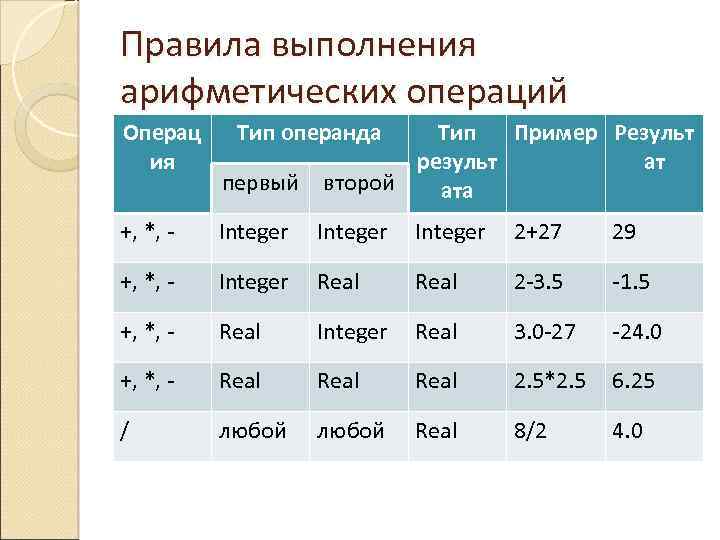 Правила выполнения арифметических операций

| Операция | Тип операнда первый | Тип операнда второй | Тип результата | Пример | Результат |
|---|---|---|---|---|---|
| +, *, - | Integer | Integer | Integer | 2+27 | 29 |
| +, *, - | Integer | Real | Real | 2-3.5 | -1.5 |
| +, *, - | Real | Integer | Real | 3.0-27 | -24.0 |
| +, *, - | Real | Real | Real | 2.5*2.5 | 6.25 |
| / | любой | любой | Real | 8/2 | 4.0 |